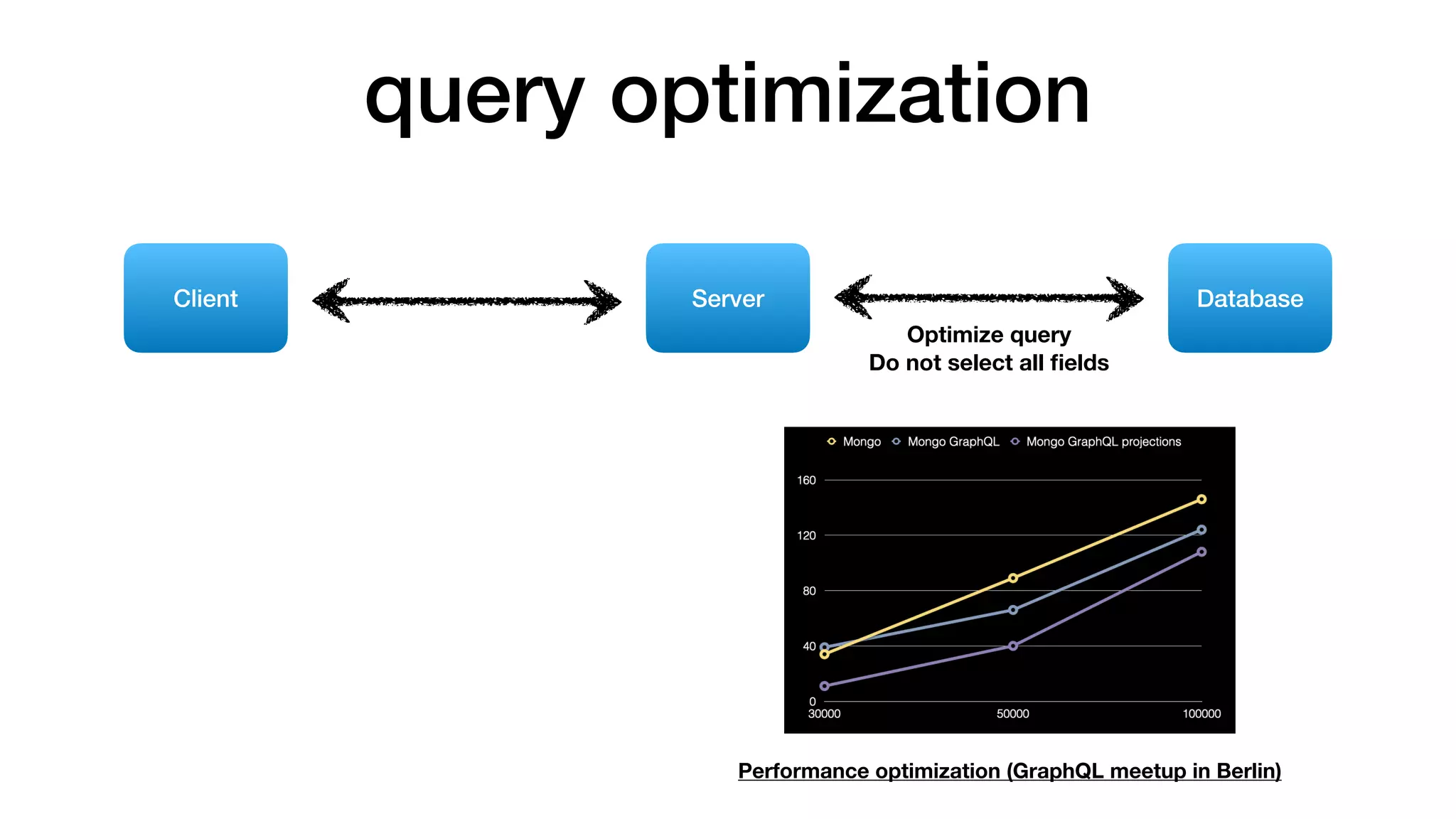 query optimization

Client

Server

Database

Optimize query
Do not select all fields

Mongo Mongo GraphQL Mongo GraphQL projections

160
120
80
40
0
30000
50000
100000

Performance optimization (GraphQL meetup in Berlin)